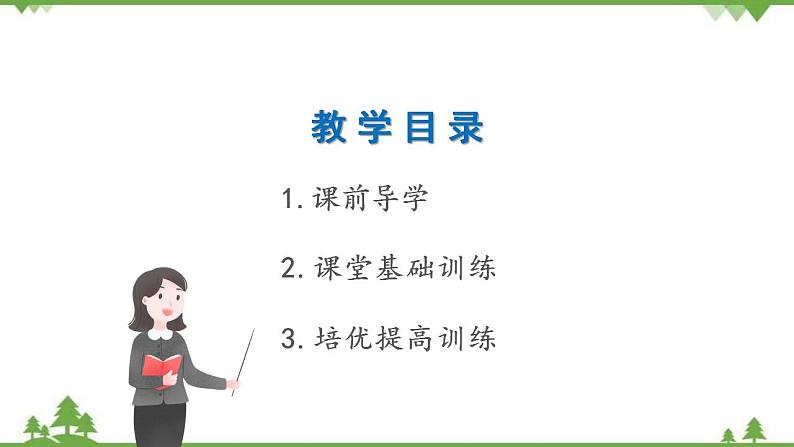 教学目录

1. 课前导学

2. 课堂基础训练

3. 培优提高训练